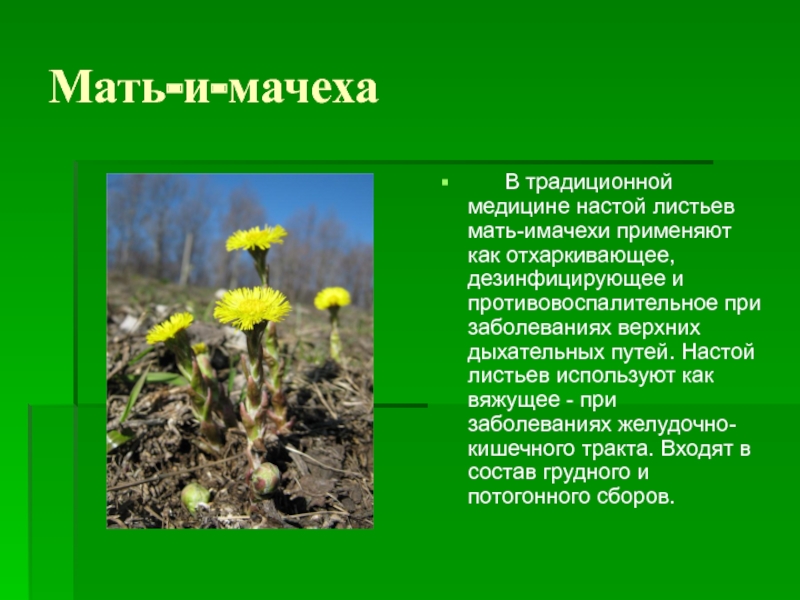 Мать-и-мачеха

В традиционной медицине настой листьев мать-имачехи применяют как отхаркивающее, дезинфицирующее и противовоспалительное при заболеваниях верхних дыхательных путей. Настой листьев используют как вяжущее - при заболеваниях желудочно-кишечного тракта. Входят в состав грудного и потогонного сборов.